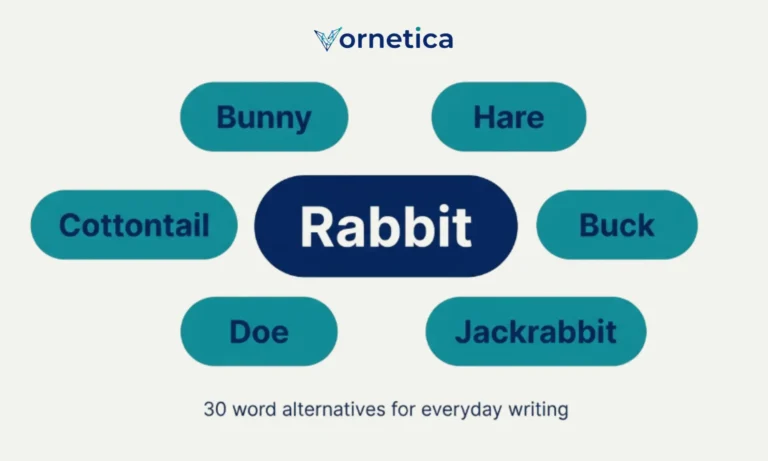 Vornetica

Bunny

Hare

Cottontail

Rabbit

Buck

Doe

Jackrabbit

30 word alternatives for everyday writing